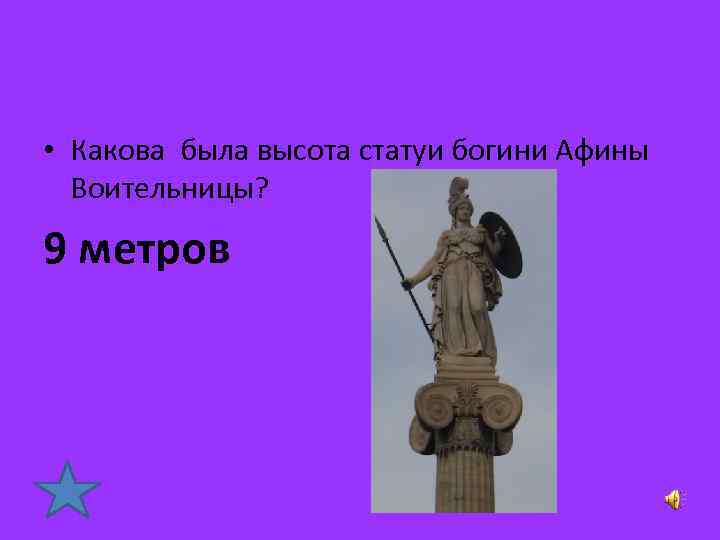 • Какова  была высота статуи богини Афины Воительницы?

9 метров